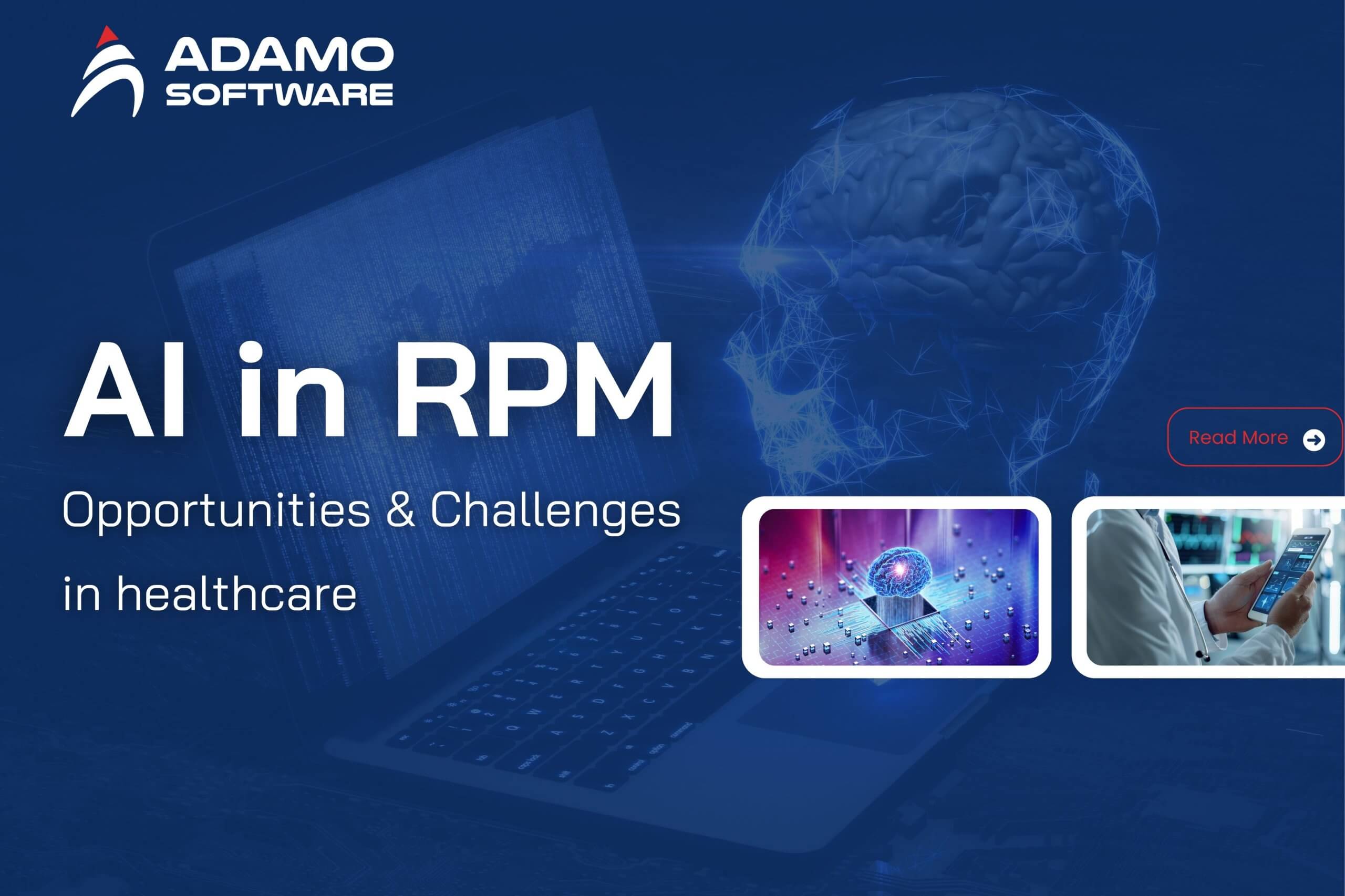 ADAMO SOFTWARE

AI in RPM

Opportunities & Challenges in healthcare

Read More